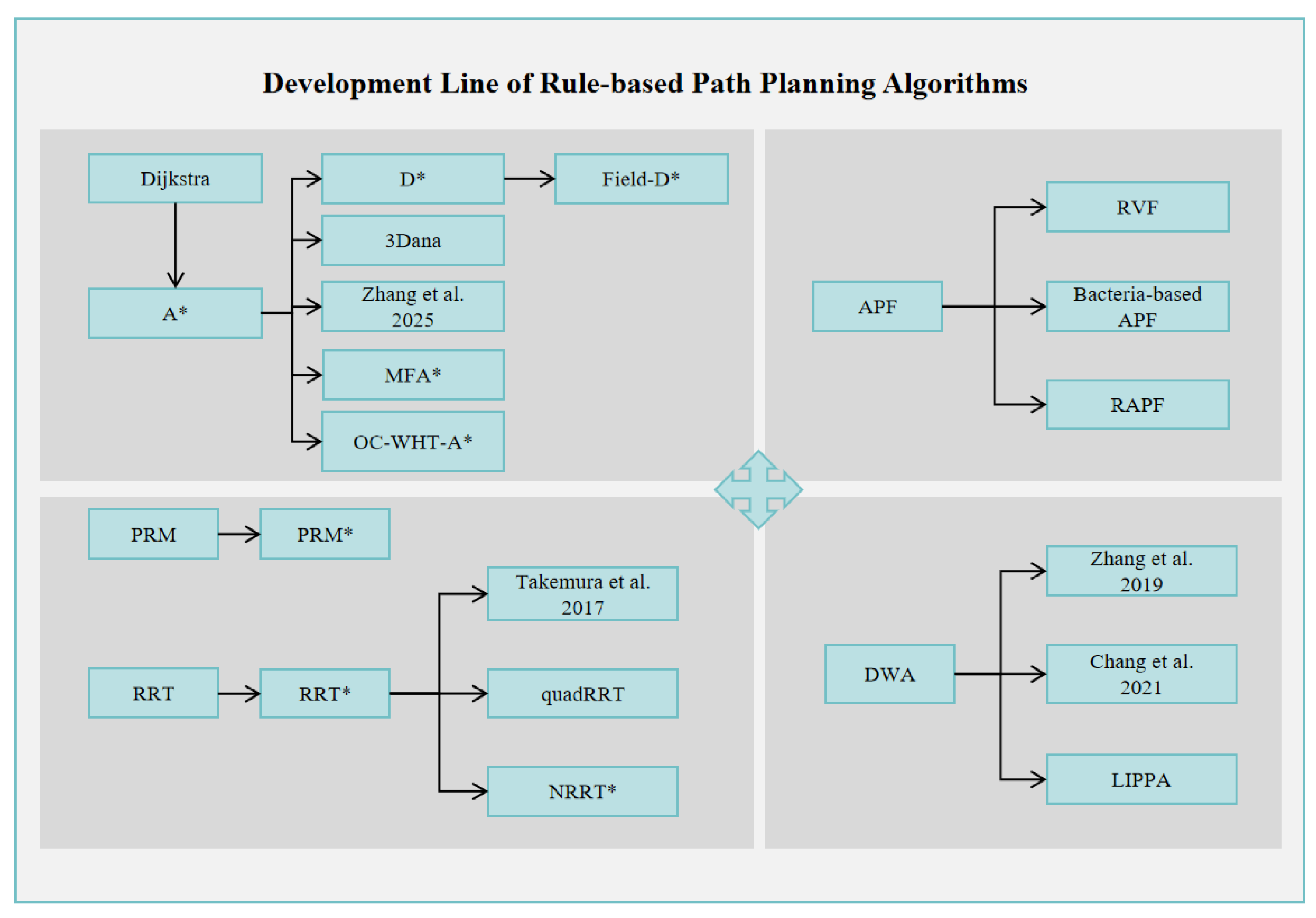 Development Line of Rule-based Path Planning Algorithms

Dijkstra

A*

D*

Field-D*

3Dana

Zhang et al. 2025

MFA*

OC-WHT-A*

APF

RVF

Bacteria-based APF

RAPF

PRM

PRM*

RRT

RRT*

Takemura et al. 2017

quadRRT

NRRT*

DWA

Zhang et al. 2019

Chang et al. 2021

LIPPA